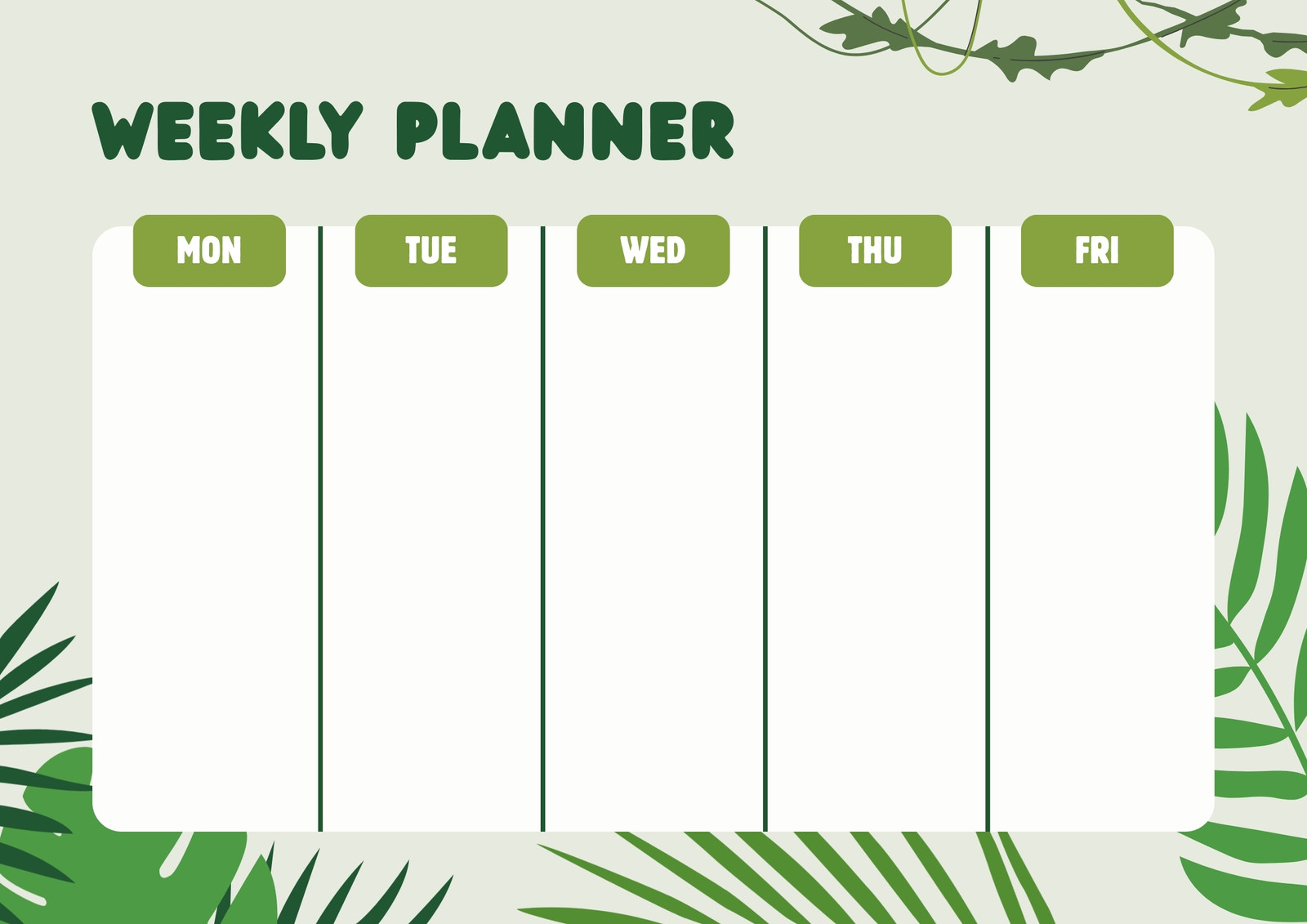 WEEKLY PLANNER

| MON | TUE | WED | THU | FRI |
|---|---|---|---|---|
| | | | | |